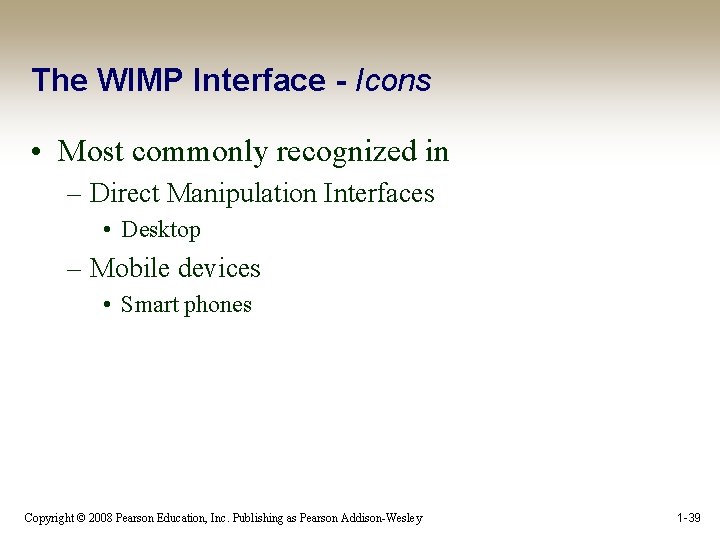 The WIMP Interface - Icons

• Most commonly recognized in
  – Direct Manipulation Interfaces
    • Desktop
  – Mobile devices
    • Smart phones

Copyright © 2008 Pearson Education, Inc. Publishing as Pearson Addison-Wesley

1-39